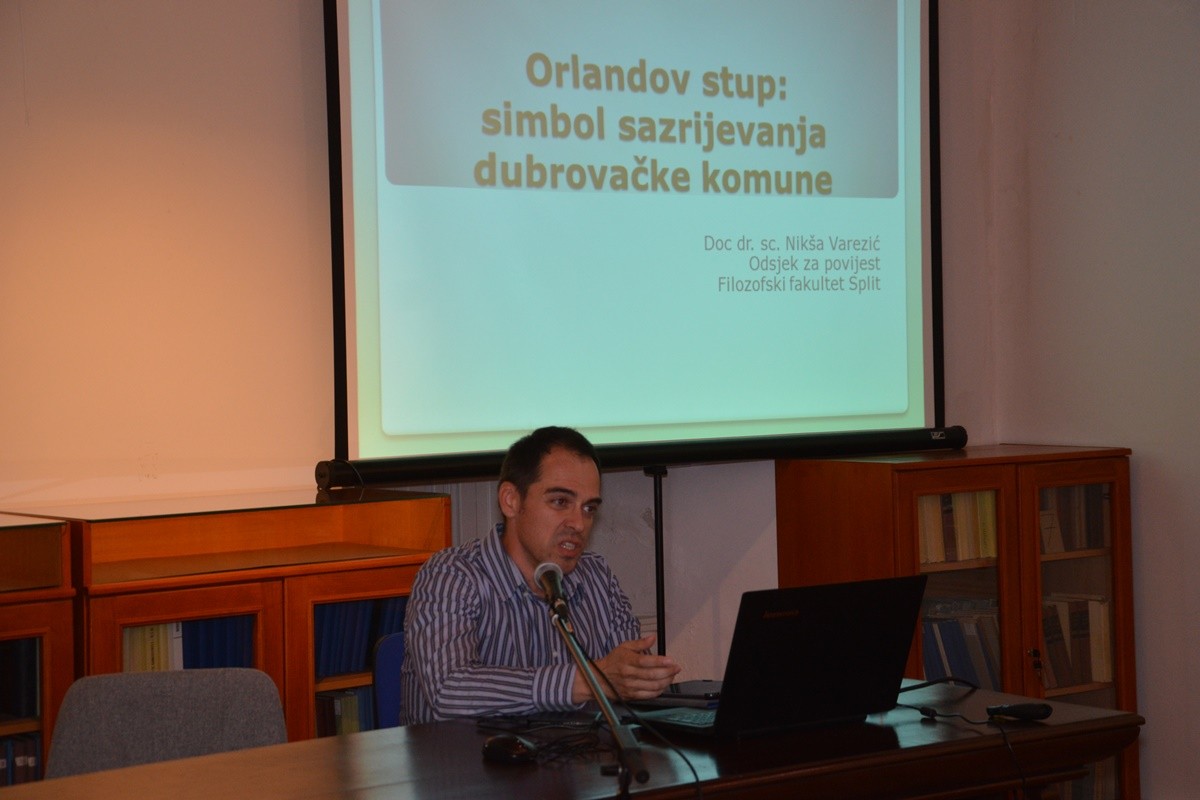 Orlandov stup:
simbol sazrijevanja
dubrovačke komune

Doc dr. sc. Nikša Varezić
Odsjek za povijest
Filozofski fakultet Split